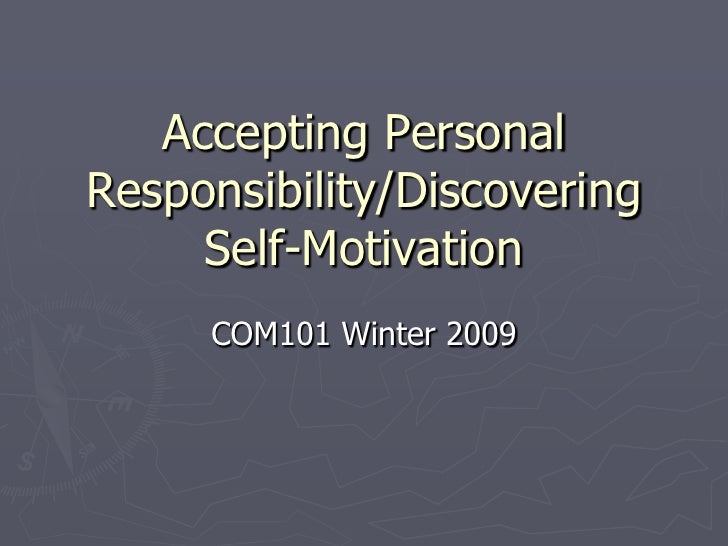 Accepting Personal Responsibility/Discovering Self-Motivation

COM101 Winter 2009